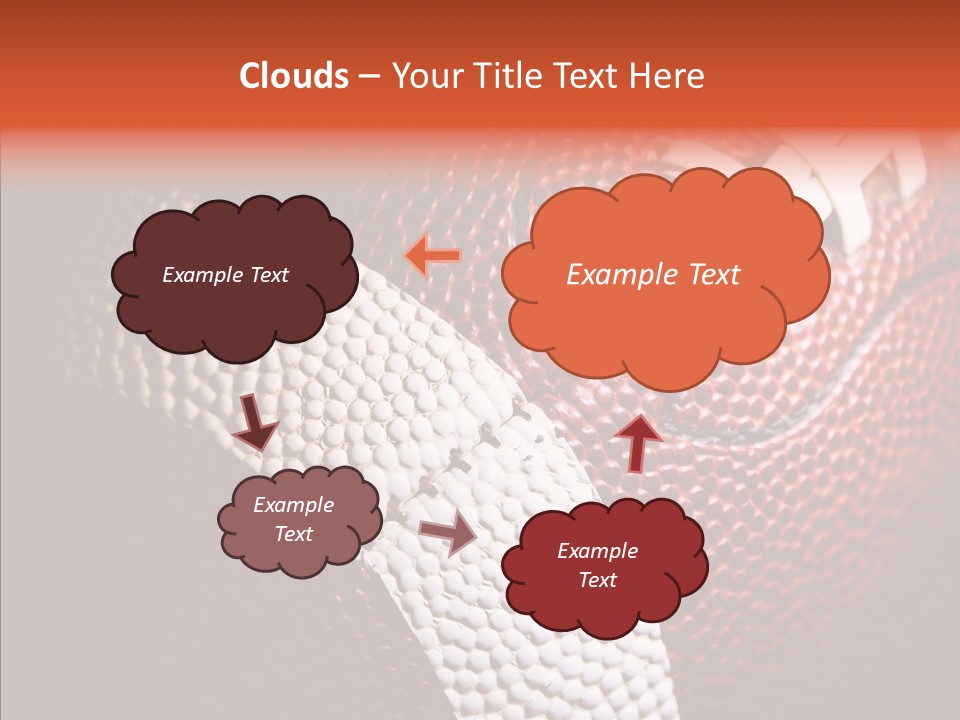 Clouds – Your Title Text Here

Example Text

Example Text

Example Text

Example Text